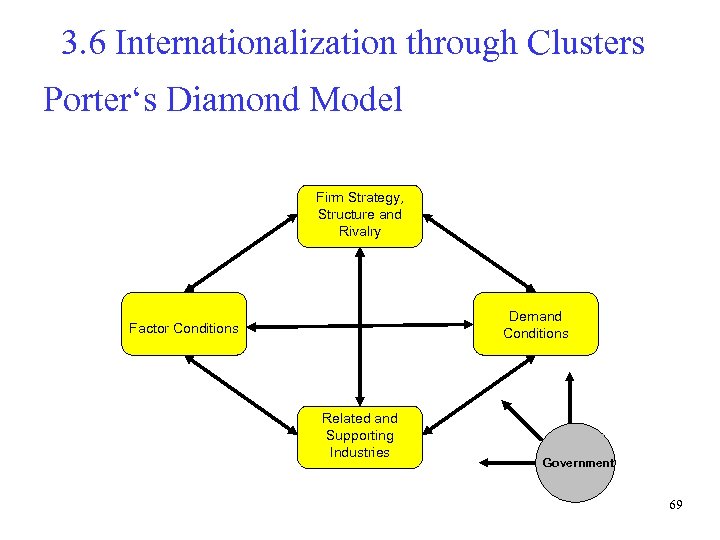 3.6 Internationalization through Clusters

Porter‘s Diamond Model

Firm Strategy, Structure and Rivalry

Factor Conditions

Demand Conditions

Related and Supporting Industries

Government

69